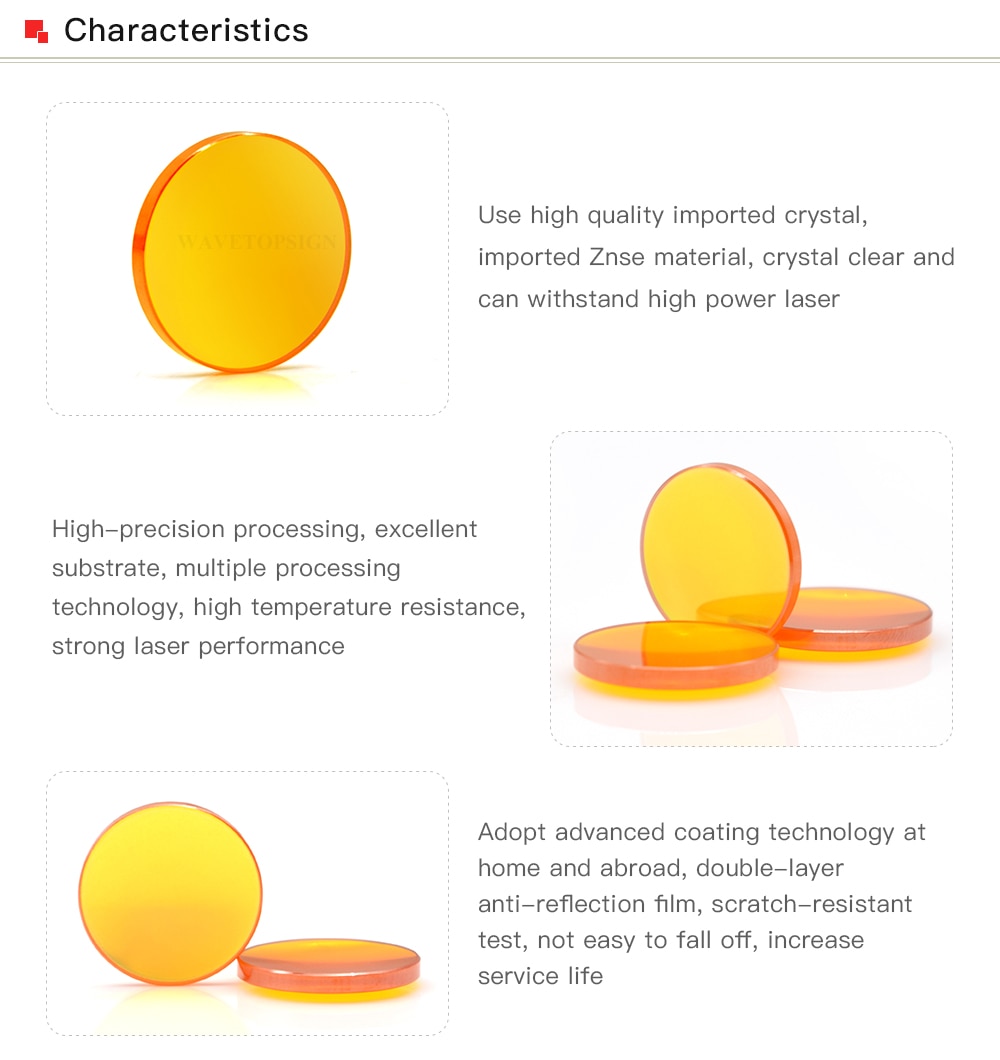 Characteristics

WAVETOPSIGN

Use high quality imported crystal, imported Znse material, crystal clear and can withstand high power laser

High-precision processing, excellent substrate, multiple processing technology, high temperature resistance, strong laser performance

Adopt advanced coating technology at home and abroad, double-layer anti-reflection film, scratch-resistant test, not easy to fall off, increase service life